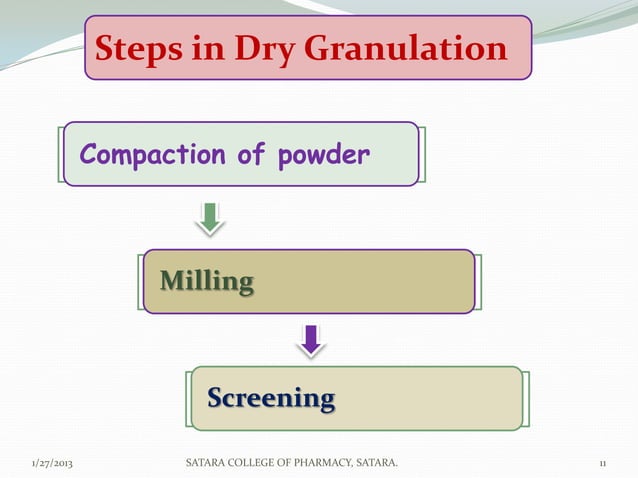 Steps in Dry Granulation

Compaction of powder

Milling

Screening

1/27/2013

SATARA COLLEGE OF PHARMACY, SATARA.

11